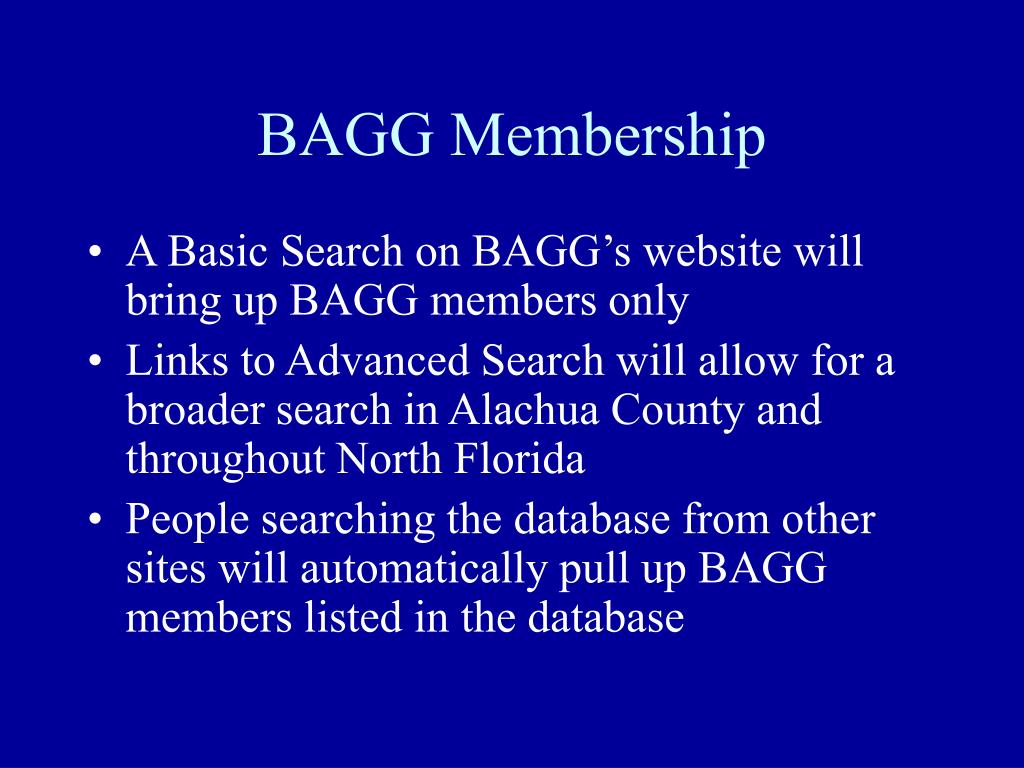 BAGG Membership

• A Basic Search on BAGG’s website will bring up BAGG members only
• Links to Advanced Search will allow for a broader search in Alachua County and throughout North Florida
• People searching the database from other sites will automatically pull up BAGG members listed in the database